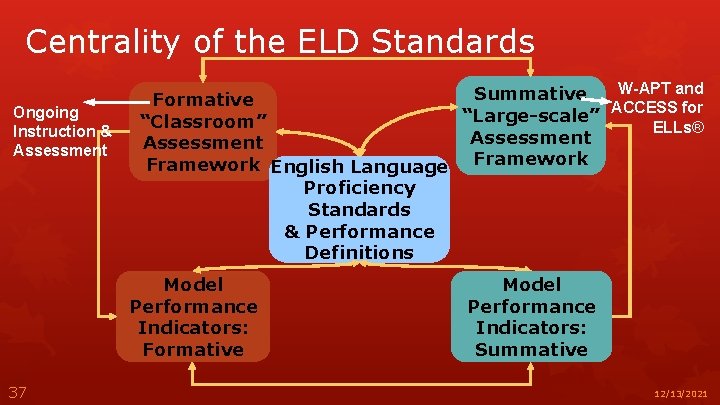 Centrality of the ELD Standards

Ongoing Instruction & Assessment

Formative "Classroom" Assessment Framework

Summative "Large-scale" Assessment Framework

W-APT and ACCESS for ELLs®

English Language Proficiency Standards & Performance Definitions

Model Performance Indicators: Formative

Model Performance Indicators: Summative

37

12/13/2021